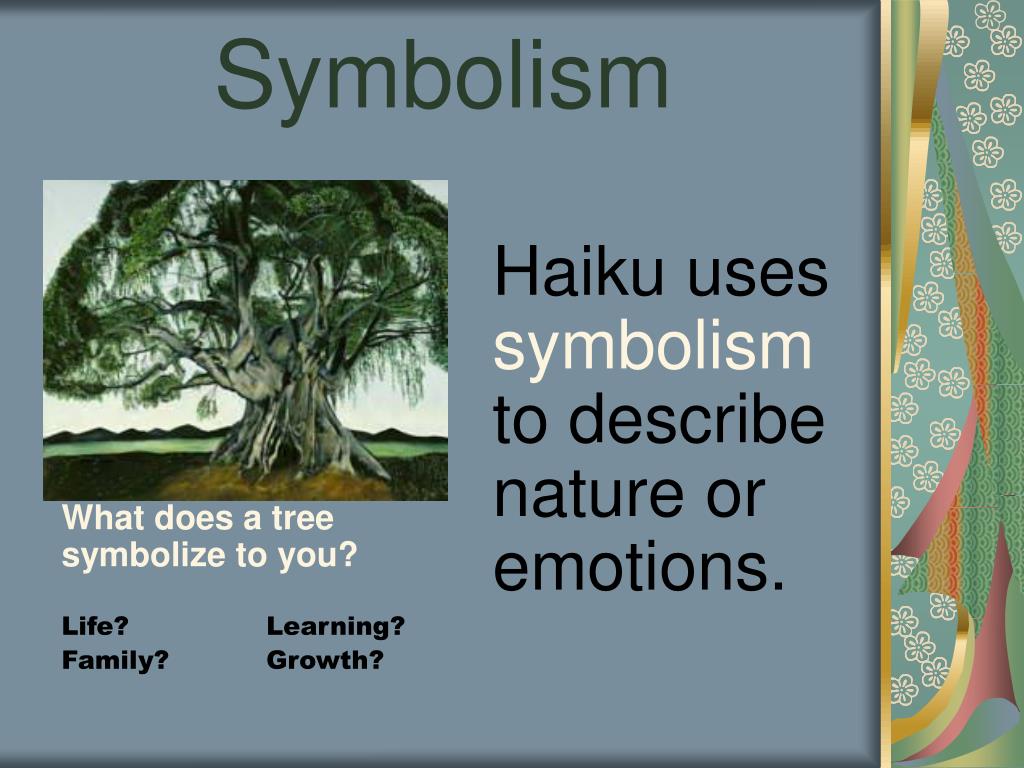 Symbolism

What does a tree symbolize to you?

Life? Learning?
Family? Growth?

Haiku uses symbolism to describe nature or emotions.